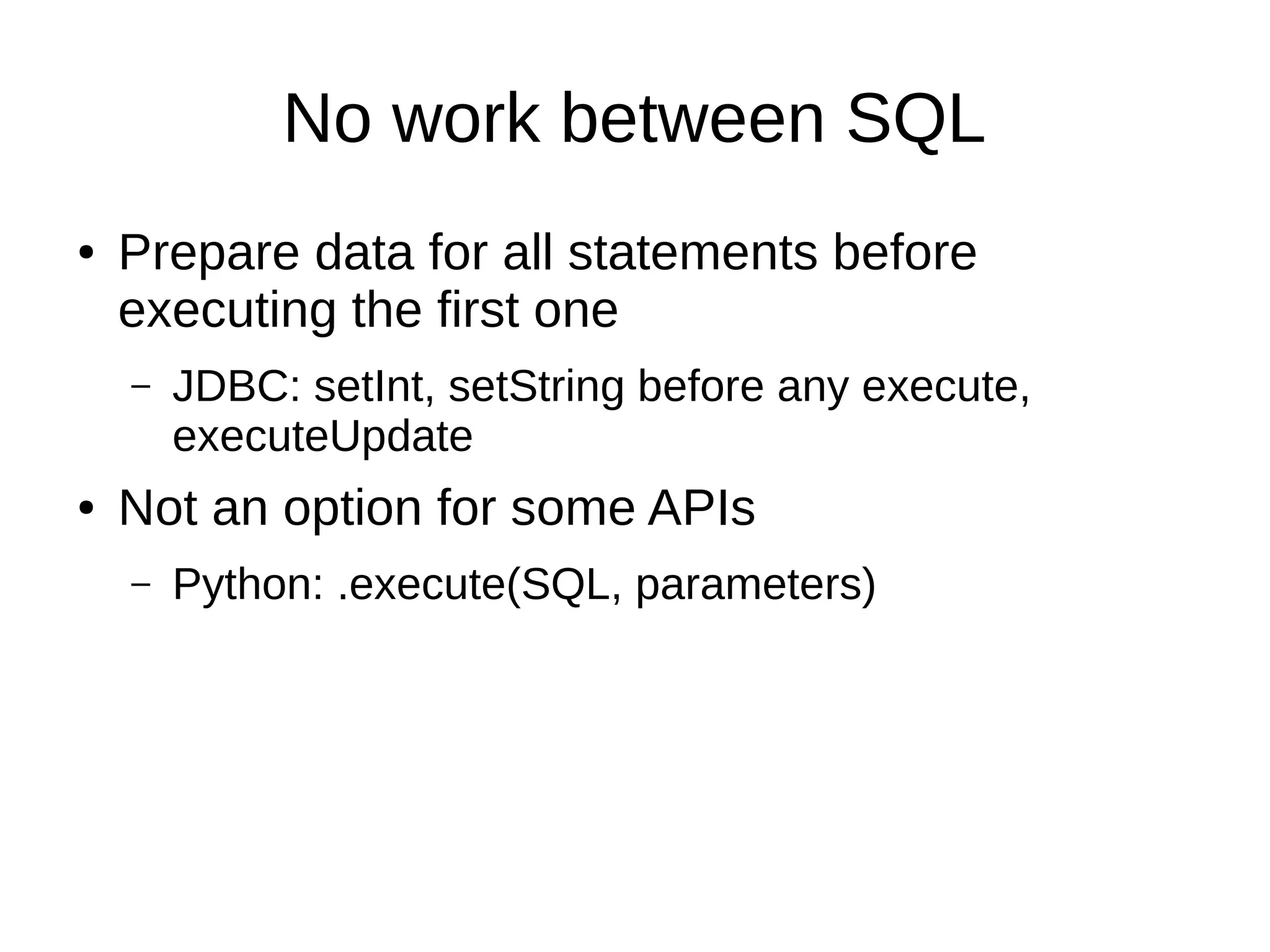 No work between SQL

• Prepare data for all statements before executing the first one

– JDBC: setInt, setString before any execute, executeUpdate

• Not an option for some APIs

– Python: .execute(SQL, parameters)